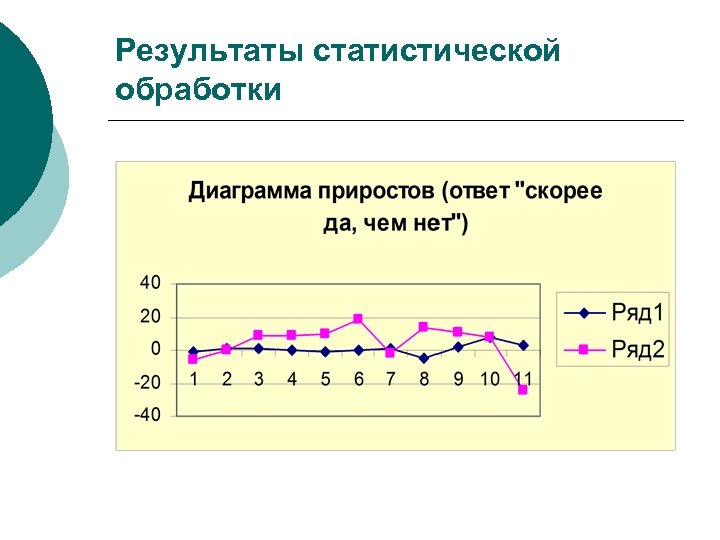 Результаты статистической обработки

Диаграмма приростов (ответ "скорее да, чем нет")

40
20
0
-20
-40

1 2 3 4 5 6 7 8 9 10 11

Ряд1
Ряд2